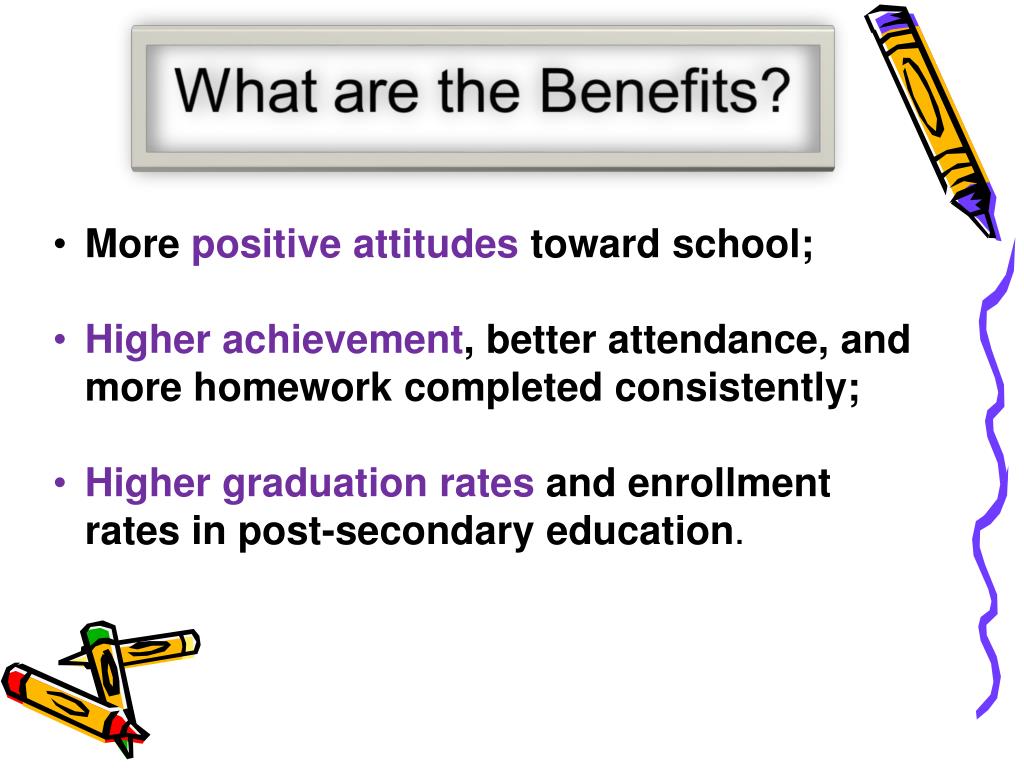 What are the Benefits?

• More positive attitudes toward school;

• Higher achievement, better attendance, and more homework completed consistently;

• Higher graduation rates and enrollment rates in post-secondary education.